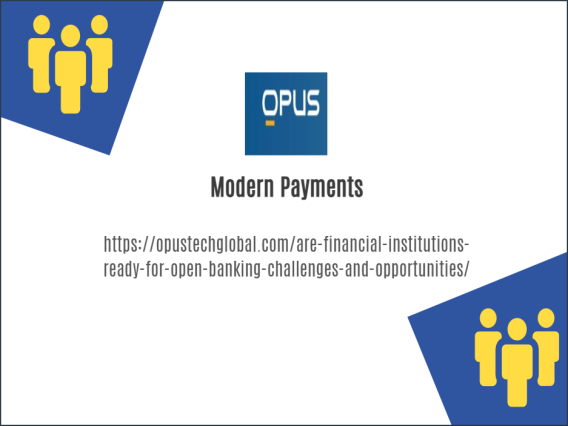 OPUS

Modern Payments

https://opustechglobal.com/are-financial-institutions-ready-for-open-banking-challenges-and-opportunities/